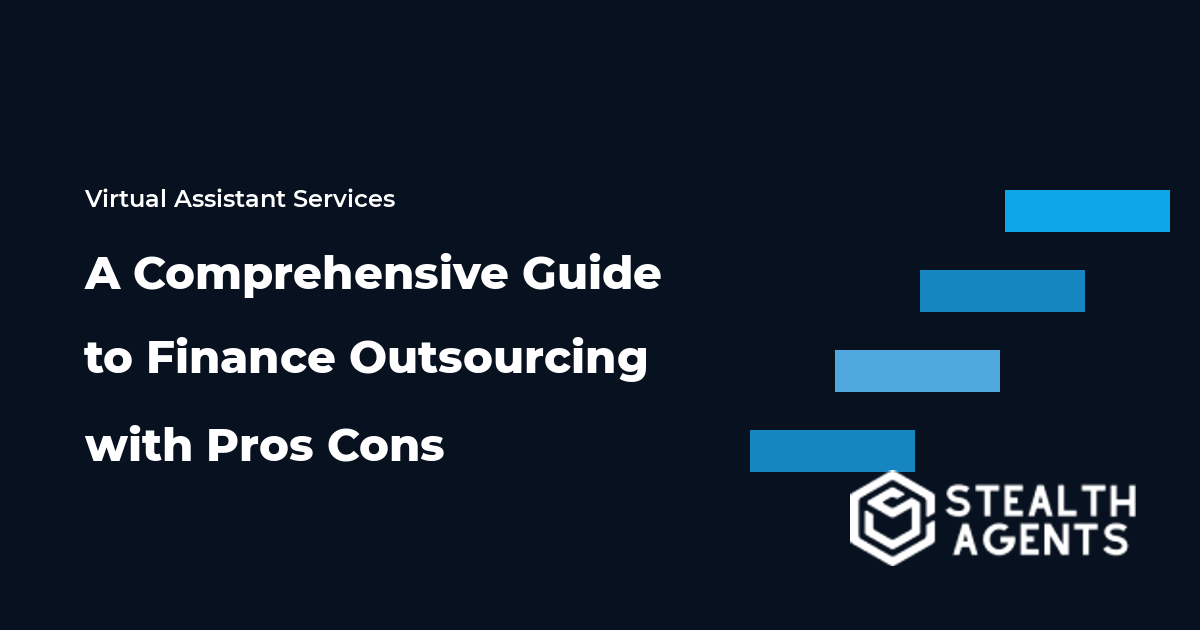 Virtual Assistant Services

A Comprehensive Guide to Finance Outsourcing with Pros Cons

STEALTH AGENTS